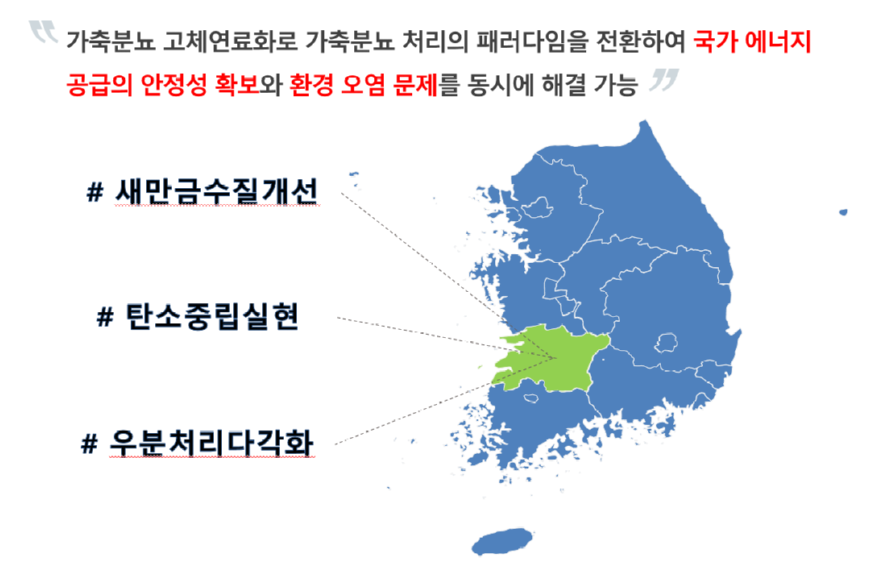 “ 가축분뇨 고체연료화로 가축분뇨 처리의 패러다임을 전환하여 국가 에너지 공급의 안정성 확보와 환경 오염 문제를 동시에 해결 가능 ”

# 새만금수질개선

# 탄소중립실현

# 우분처리다각화